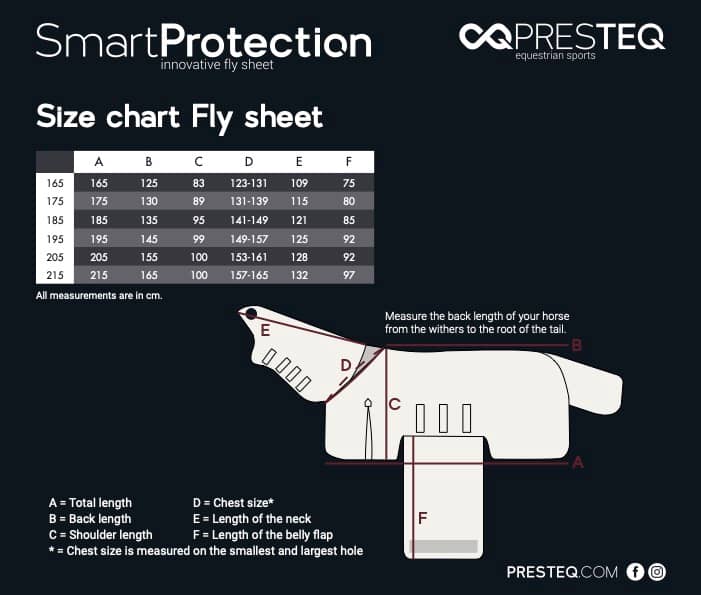 SmartProtection
innovative fly sheet

PRESTEQ
equestrian sports

Size chart Fly sheet

| | A | B | C | D | E | F |
|---|---|---|---|---|---|---|
| 165 | 165 | 125 | 83 | 123-131 | 109 | 75 |
| 175 | 175 | 130 | 89 | 131-139 | 115 | 80 |
| 185 | 185 | 135 | 95 | 141-149 | 121 | 85 |
| 195 | 195 | 145 | 99 | 149-157 | 125 | 92 |
| 205 | 205 | 155 | 100 | 153-161 | 128 | 92 |
| 215 | 215 | 165 | 100 | 157-165 | 132 | 97 |

All measurements are in cm.

Measure the back length of your horse from the withers to the root of the tail.

E
D
C
B
A
F

A = Total length
B = Back length
C = Shoulder length
D = Chest size*
E = Length of the neck
F = Length of the belly flap
* = Chest size is measured on the smallest and largest hole

PRESTEQ.COM